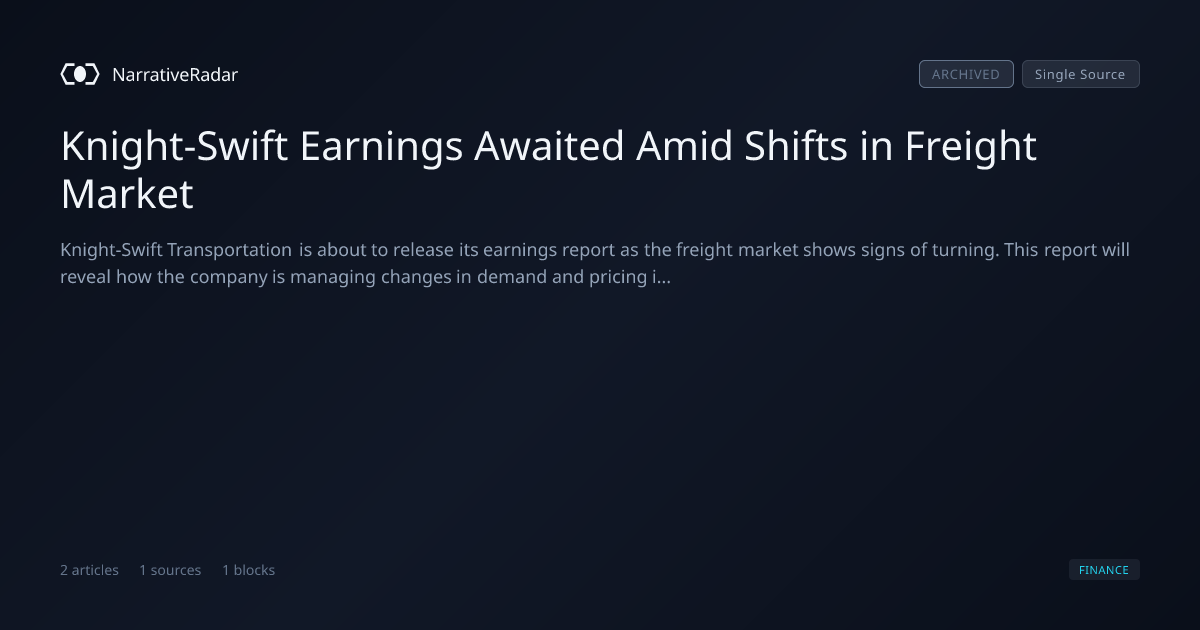 NarrativeRadar

ARCHIVED Single Source

Knight-Swift Earnings Awaited Amid Shifts in Freight Market

Knight-Swift Transportation is about to release its earnings report as the freight market shows signs of turning. This report will reveal how the company is managing changes in demand and pricing i...

2 articles 1 sources 1 blocks

FINANCE